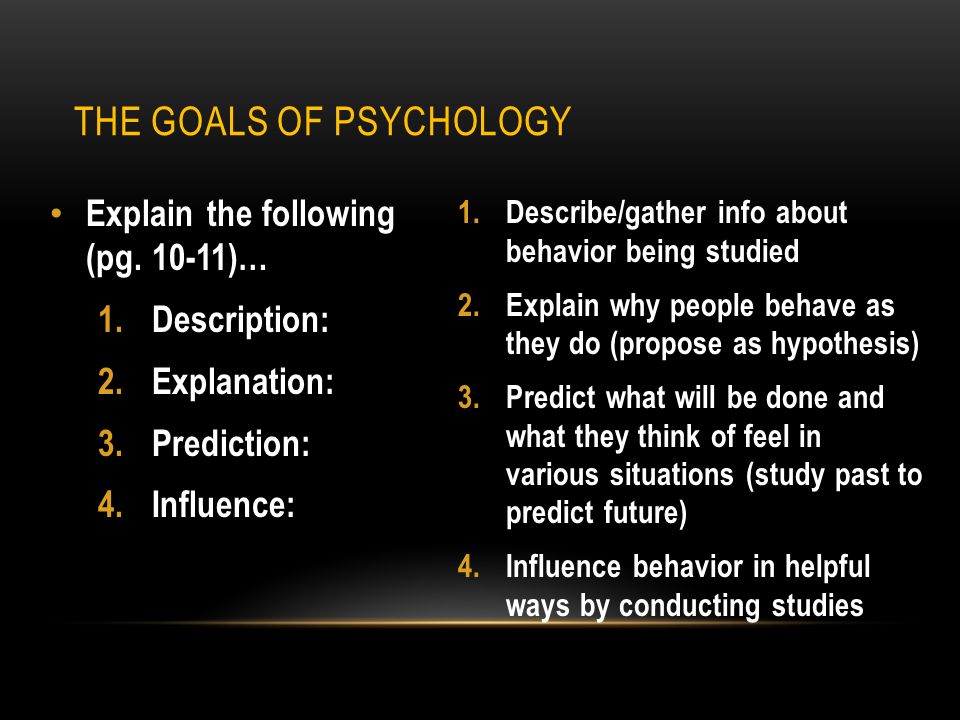 THE GOALS OF PSYCHOLOGY

• Explain the following (pg. 10-11)…
1. Description:
2. Explanation:
3. Prediction:
4. Influence:

1. Describe/gather info about behavior being studied
2. Explain why people behave as they do (propose as hypothesis)
3. Predict what will be done and what they think of feel in various situations (study past to predict future)
4. Influence behavior in helpful ways by conducting studies